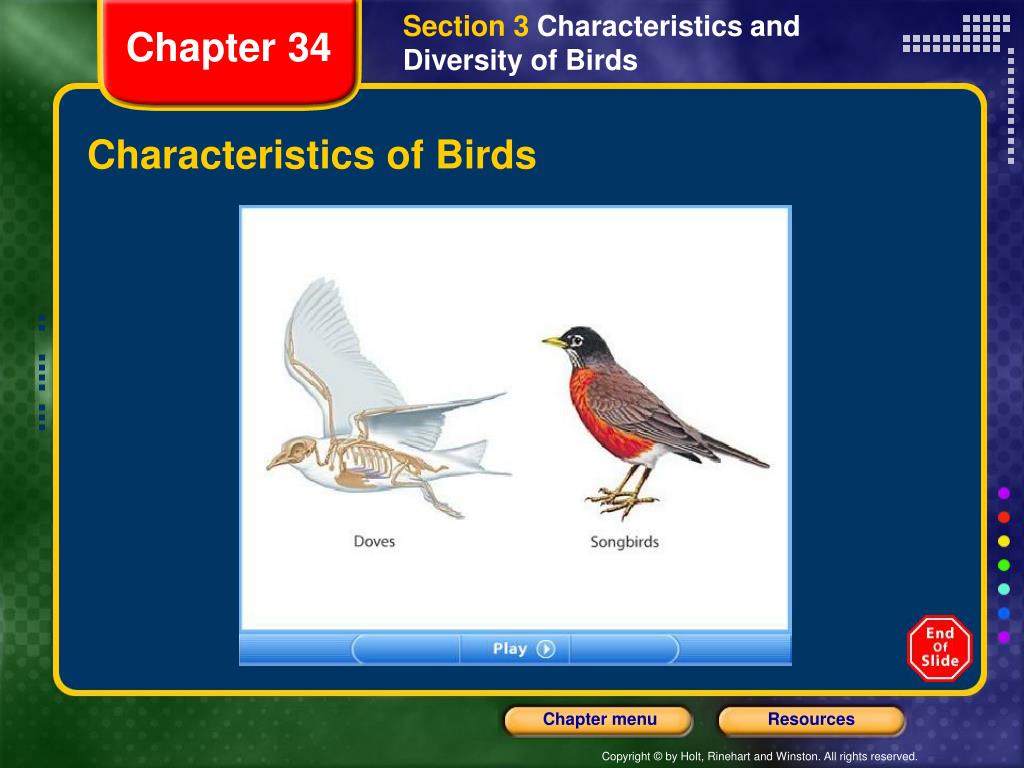 Chapter 34

Section 3 Characteristics and Diversity of Birds

Characteristics of Birds

Doves

Songbirds

Play

End Of Slide

Chapter menu

Resources

Copyright © by Holt, Rinehart and Winston. All rights reserved.